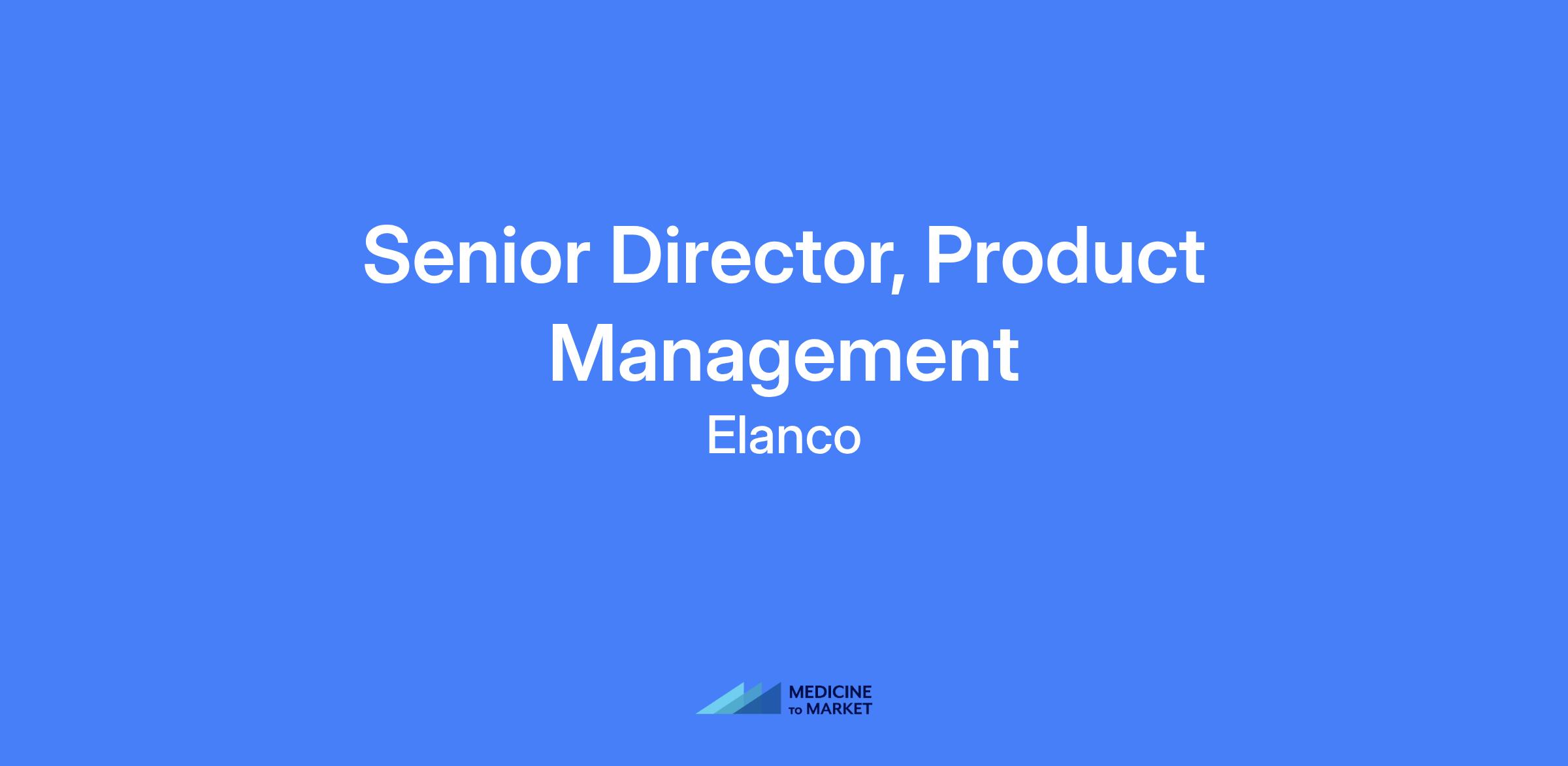 Senior Director, Product Management

Elanco

MEDICINE TO MARKET